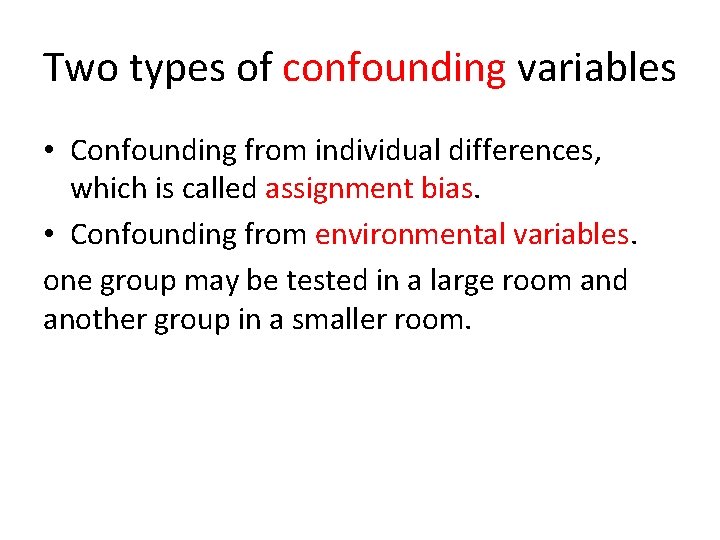 Two types of confounding variables

• Confounding from individual differences, which is called assignment bias.
• Confounding from environmental variables.

one group may be tested in a large room and another group in a smaller room.